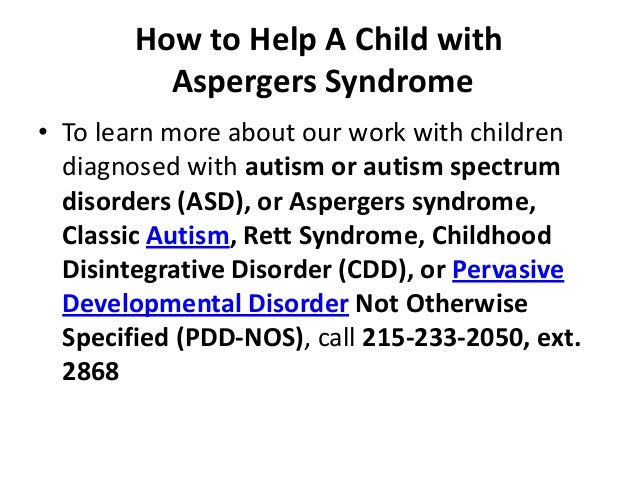 How to Help A Child with Aspergers Syndrome

• To learn more about our work with children diagnosed with autism or autism spectrum disorders (ASD), or Aspergers syndrome, Classic Autism, Rett Syndrome, Childhood Disintegrative Disorder (CDD), or Pervasive Developmental Disorder Not Otherwise Specified (PDD-NOS), call 215-233-2050, ext. 2868